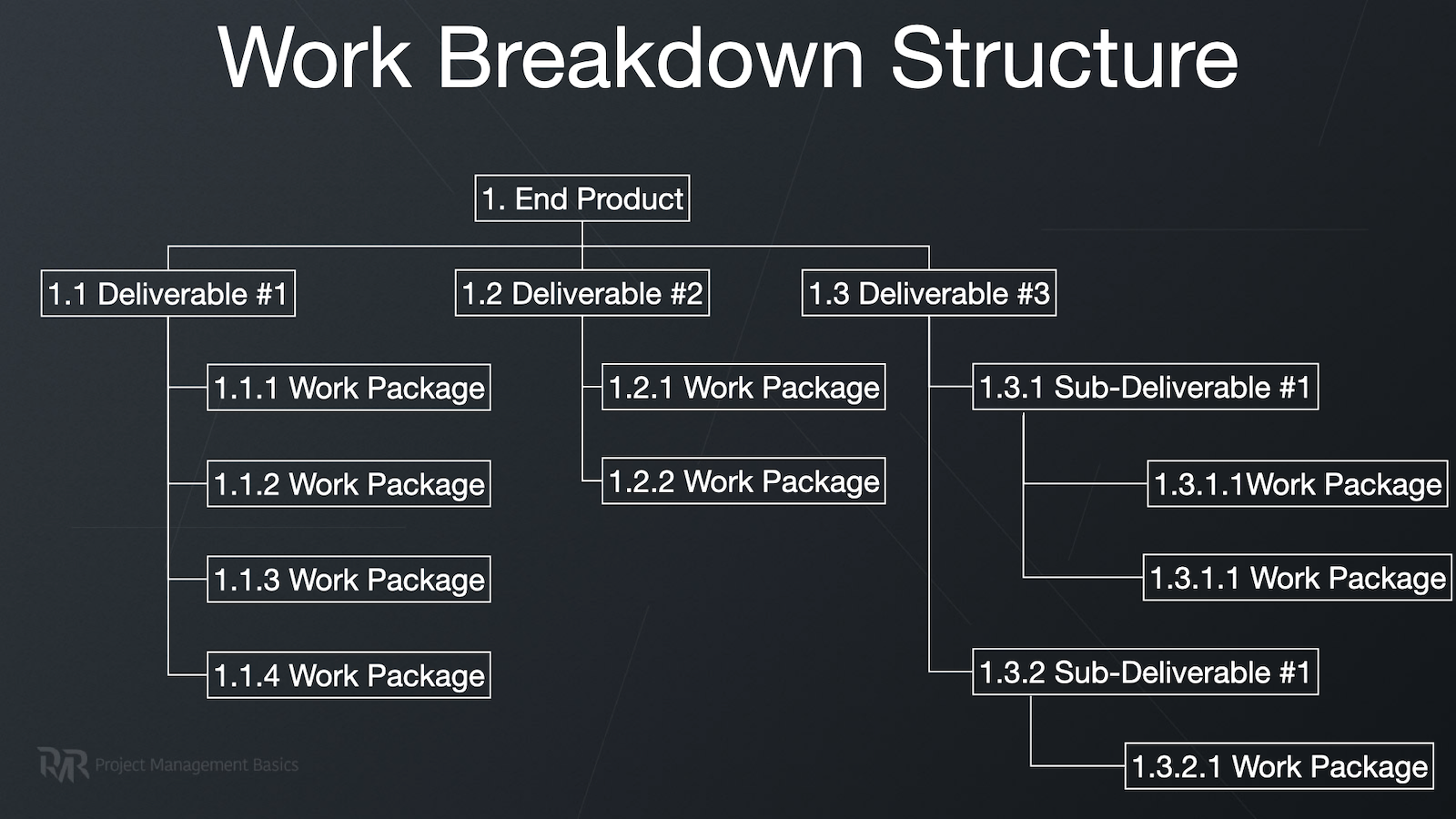 Work Breakdown Structure

1. End Product

1.1 Deliverable #1

1.1.1 Work Package

1.1.2 Work Package

1.1.3 Work Package

1.1.4 Work Package

1.2 Deliverable #2

1.2.1 Work Package

1.2.2 Work Package

1.3 Deliverable #3

1.3.1 Sub-Deliverable #1

1.3.1.1Work Package

1.3.1.1 Work Package

1.3.2 Sub-Deliverable #1

1.3.2.1 Work Package

RMR Project Management Basics